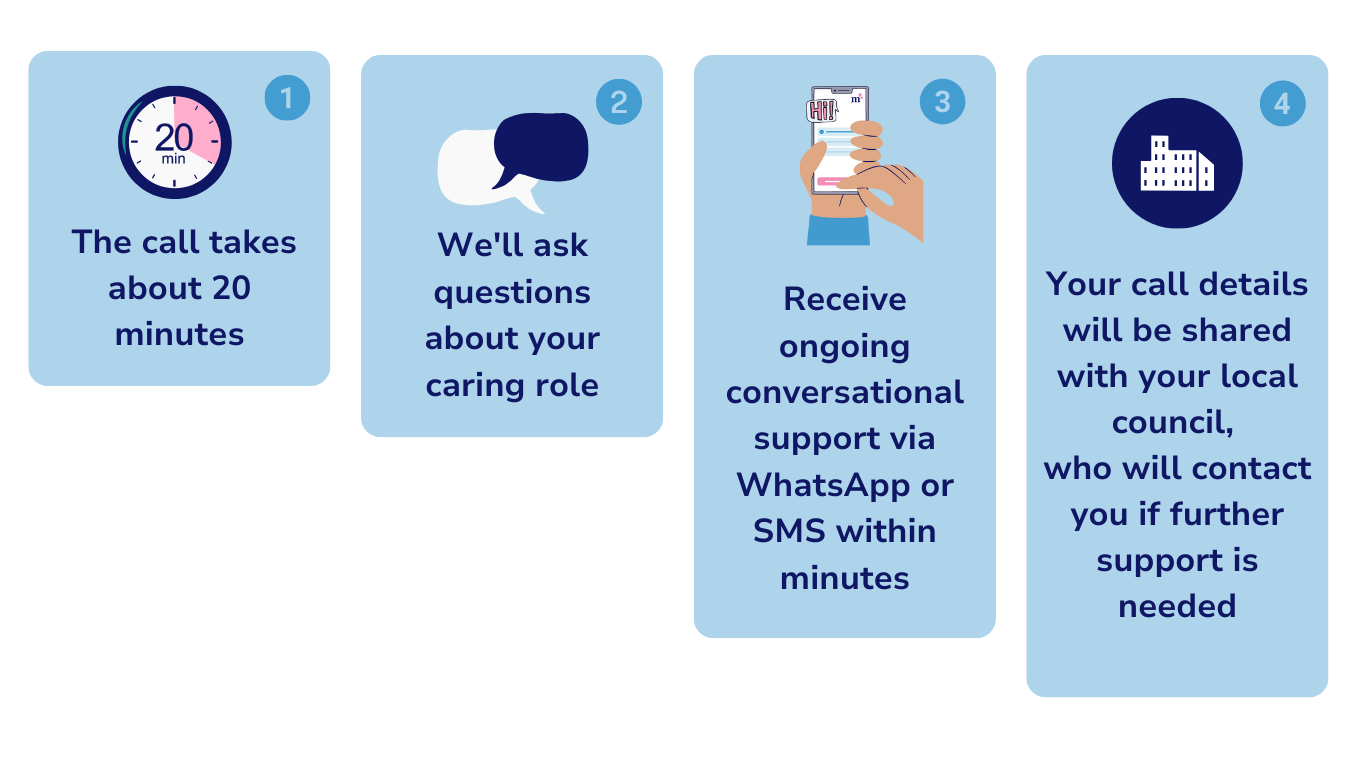 1

20
min

The call takes about 20 minutes

2

We'll ask questions about your caring role

3

Hi!

Receive ongoing conversational support via WhatsApp or SMS within minutes

4

Your call details will be shared with your local council,
who will contact you if further support is needed